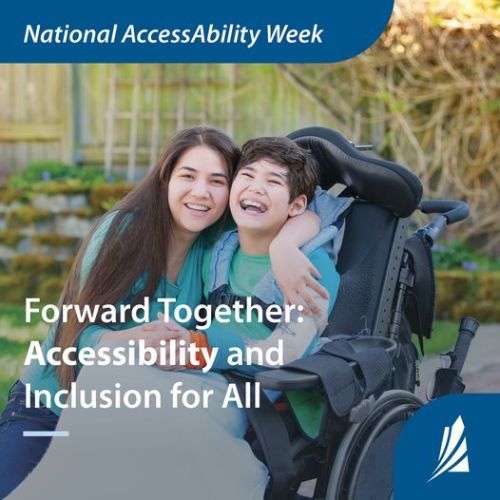 National AccessAbility Week

Forward Together:
Accessibility and Inclusion for All